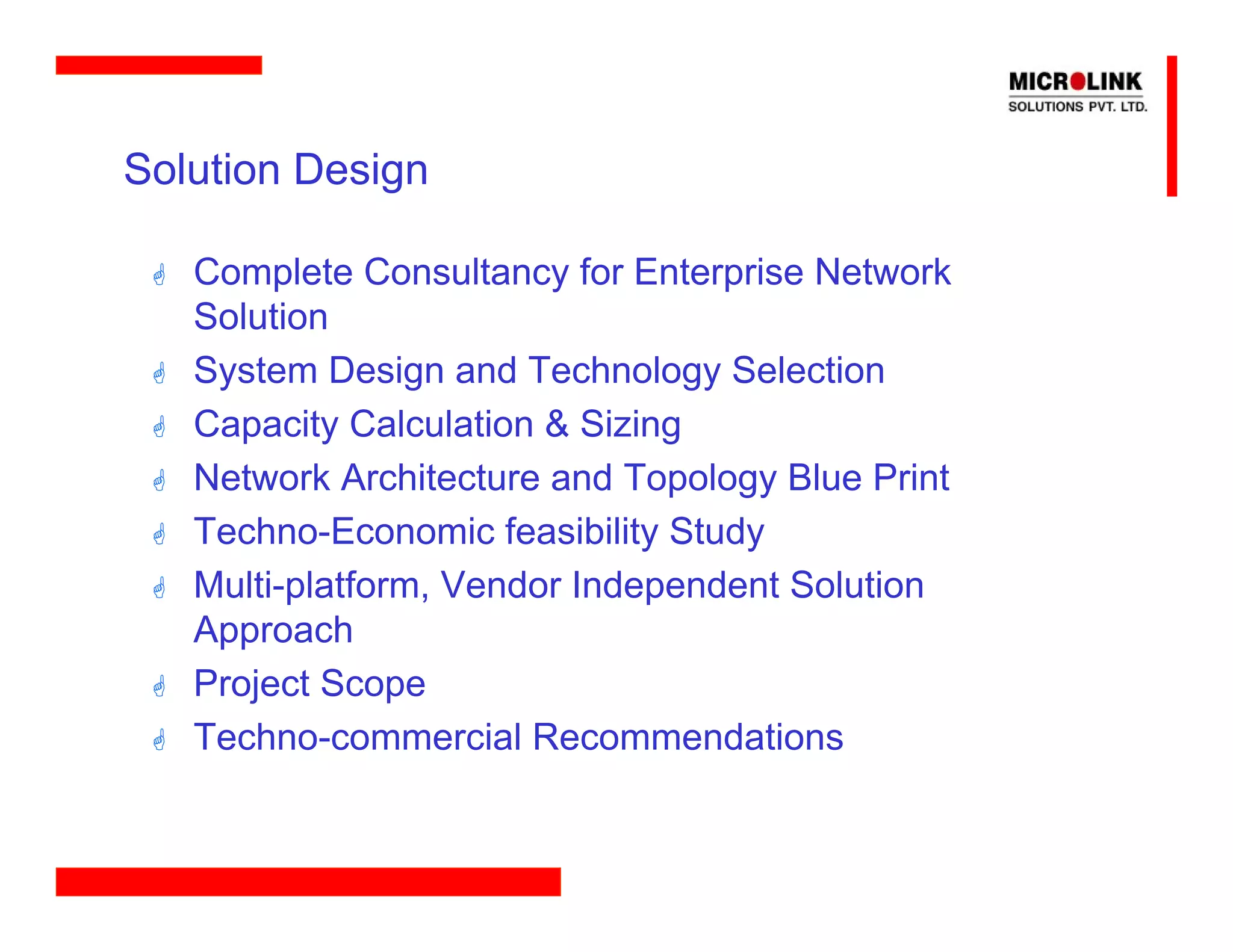 MICROLINK
SOLUTIONS PVT. LTD.

Solution Design

☝ Complete Consultancy for Enterprise Network Solution
☝ System Design and Technology Selection
☝ Capacity Calculation & Sizing
☝ Network Architecture and Topology Blue Print
☝ Techno-Economic feasibility Study
☝ Multi-platform, Vendor Independent Solution Approach
☝ Project Scope
☝ Techno-commercial Recommendations